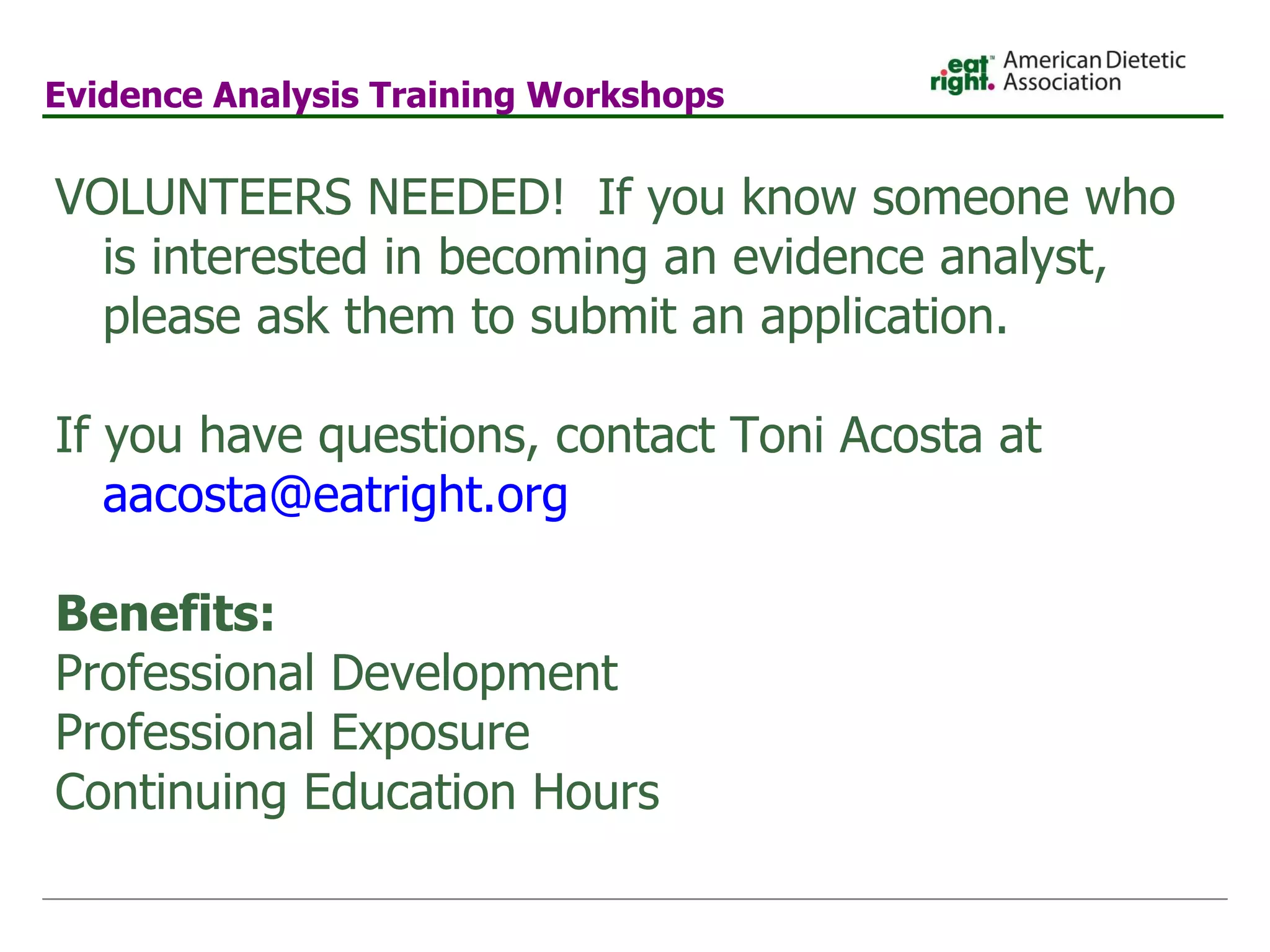 Evidence Analysis Training Workshops

eat right. American Dietetic Association

VOLUNTEERS NEEDED! If you know someone who is interested in becoming an evidence analyst, please ask them to submit an application.

If you have questions, contact Toni Acosta at aacosta@eatright.org

Benefits:
Professional Development
Professional Exposure
Continuing Education Hours